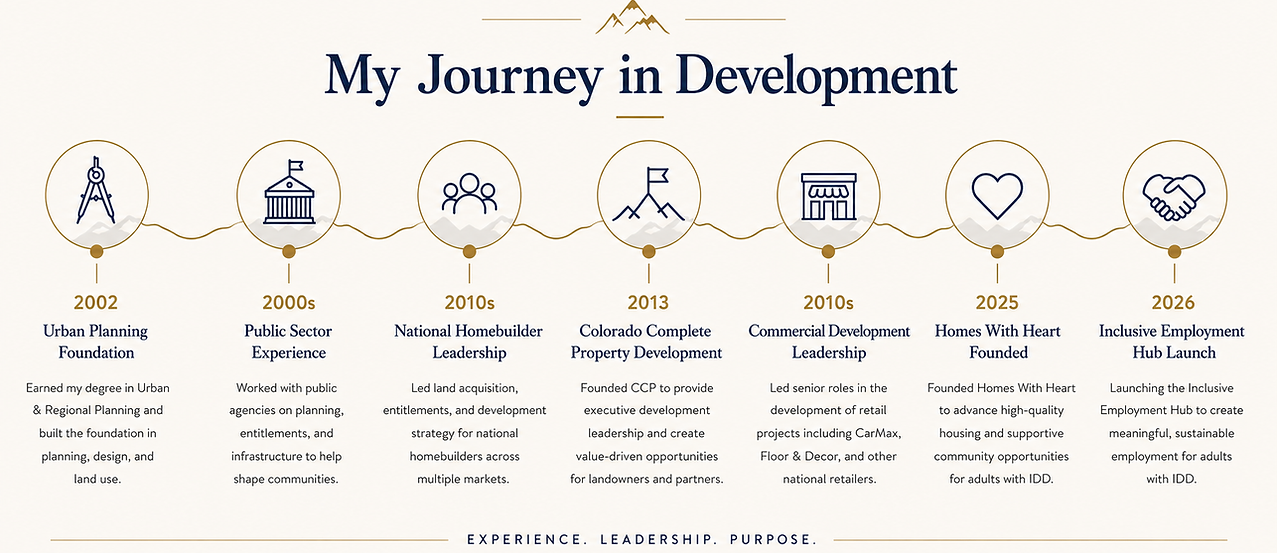 My Journey in Development

2002
Urban Planning Foundation
Earned my degree in Urban & Regional Planning and built the foundation in planning, design, and land use.

2000s
Public Sector Experience
Worked with public agencies on planning, entitlements, and infrastructure to help shape communities.

2010s
National Homebuilder Leadership
Led land acquisition, entitlements, and development strategy for national homebuilders across multiple markets.

2013
Colorado Complete Property Development
Founded CCP to provide executive development leadership and create value-driven opportunities for landowners and partners.

2010s
Commercial Development Leadership
Led senior roles in the development of retail projects including CarMax, Floor & Decor, and other national retailers.

2025
Homes With Heart Founded
Founded Homes With Heart to advance high-quality housing and supportive community opportunities for adults with IDD.

2026
Inclusive Employment Hub Launch
Launching the Inclusive Employment Hub to create meaningful, sustainable employment for adults with IDD.

EXPERIENCE. LEADERSHIP. PURPOSE.